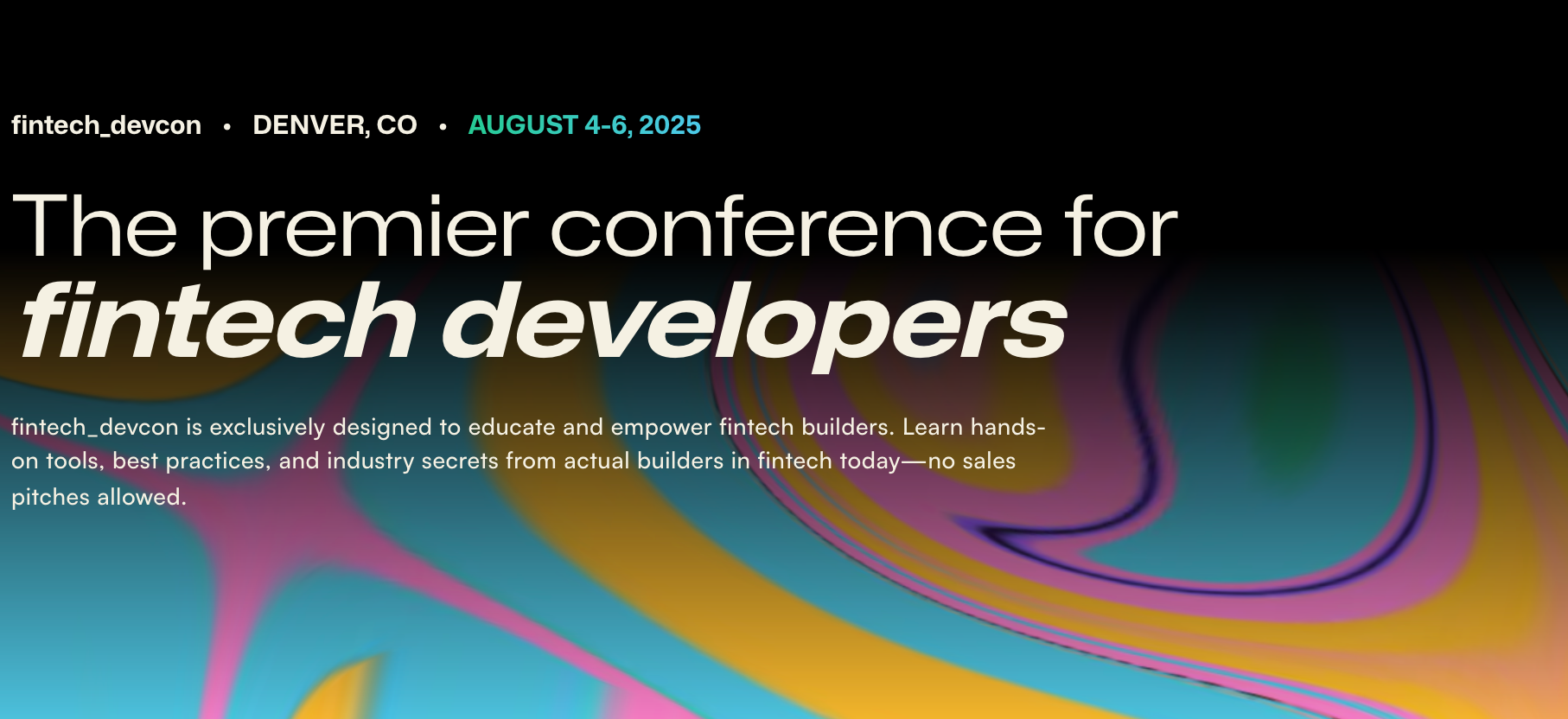 fintech_devcon • DENVER, CO • AUGUST 4-6, 2025

The premier conference for
fintech developers

fintech_devcon is exclusively designed to educate and empower fintech builders. Learn hands-on tools, best practices, and industry secrets from actual builders in fintech today—no sales pitches allowed.